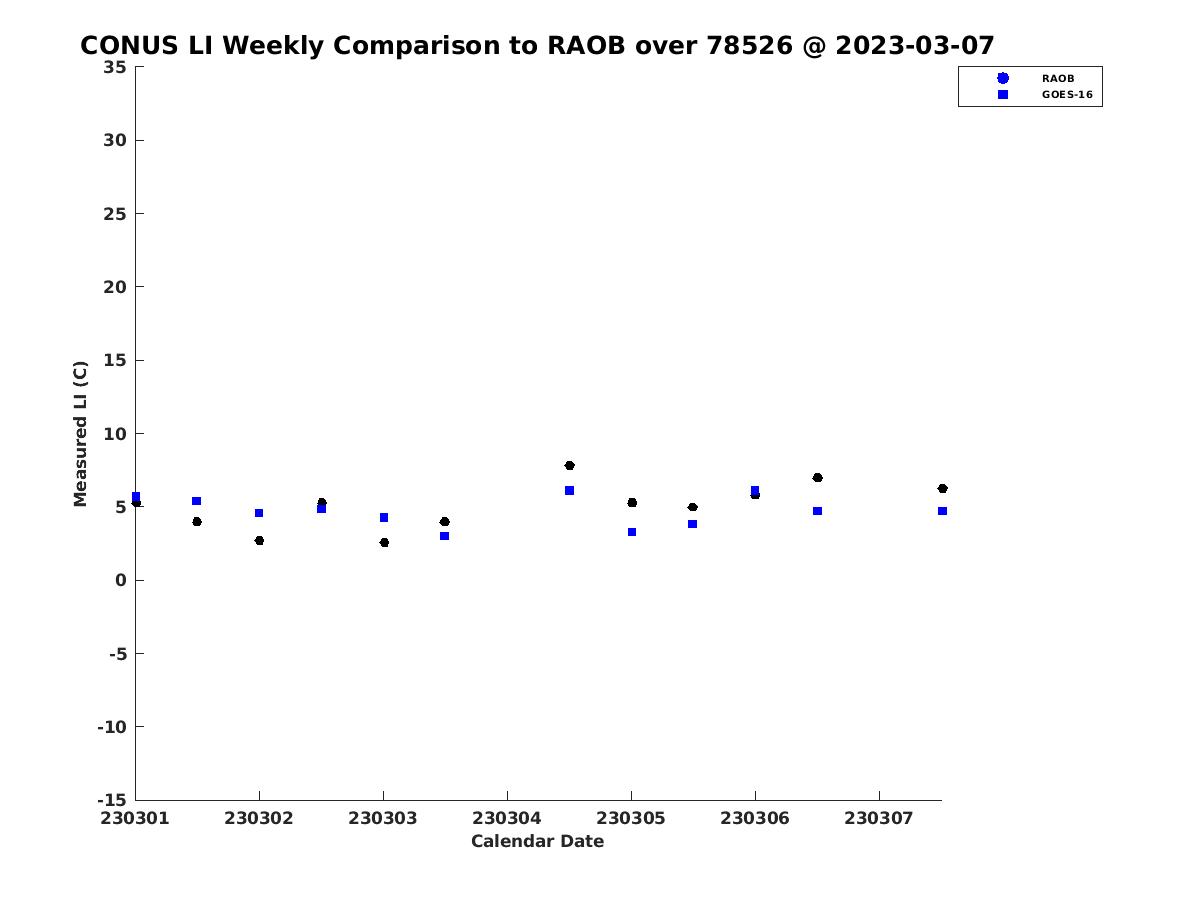 CONUS LI Weekly Comparison to RAOB over 78526 @ 2023-03-07

RAOB
GOES-16

Measured LI (C)

35
30
25
20
15
10
5
0
-5
-10
-15

230301 230302 230303 230304 230305 230306 230307

Calendar Date